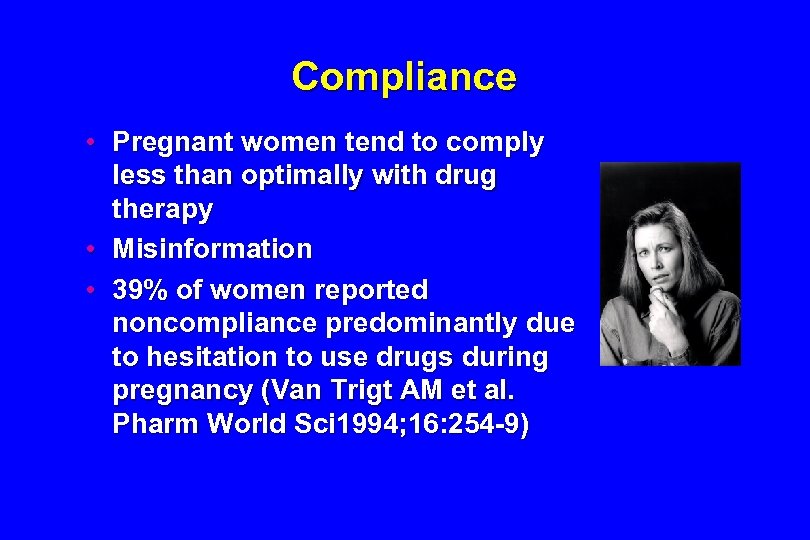 Compliance

• Pregnant women tend to comply less than optimally with drug therapy
• Misinformation
• 39% of women reported noncompliance predominantly due to hesitation to use drugs during pregnancy (Van Trigt AM et al. Pharm World Sci1994;16:254-9)